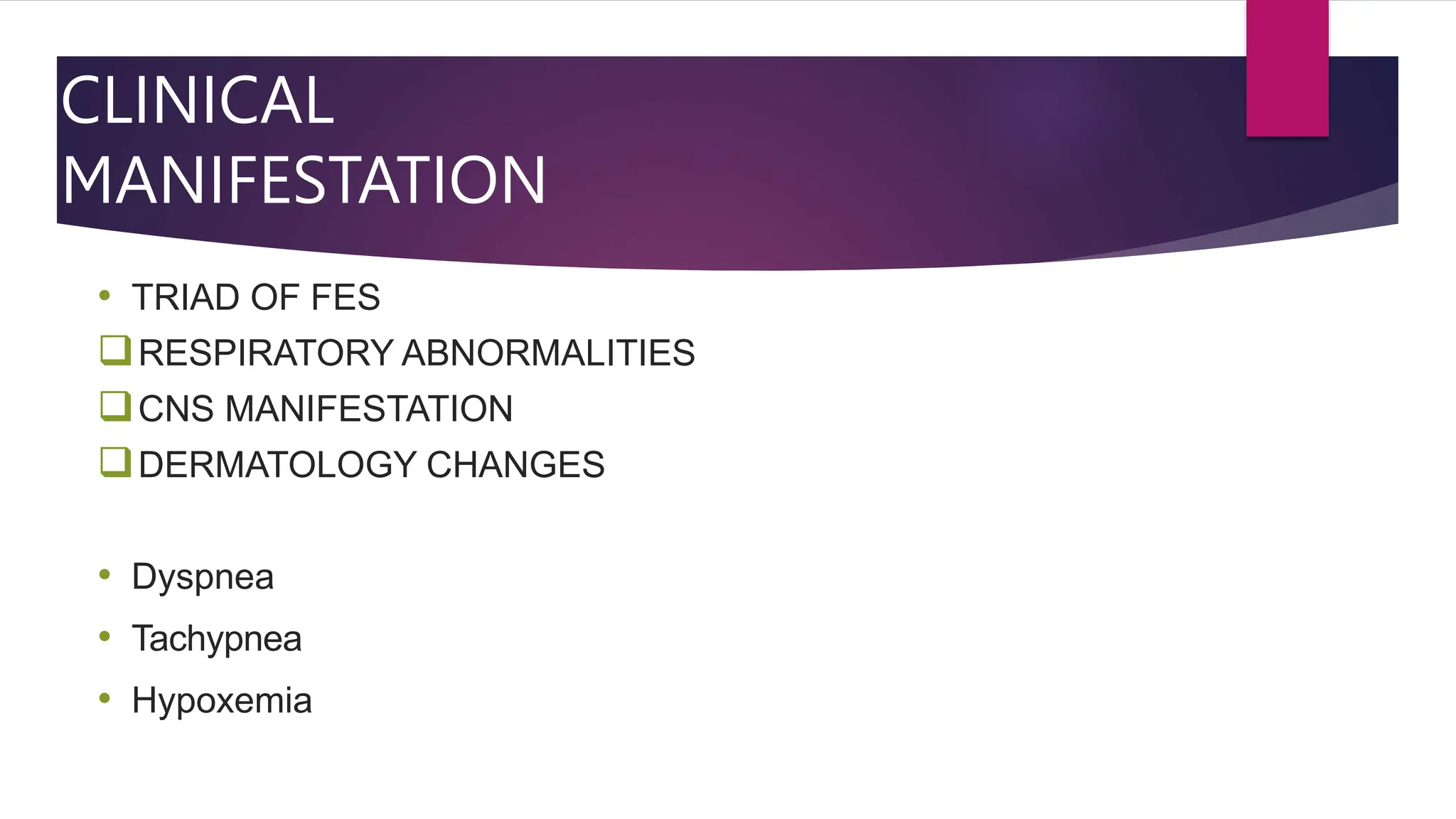 CLINICAL MANIFESTATION

• TRIAD OF FES
❑ RESPIRATORY ABNORMALITIES
❑ CNS MANIFESTATION
❑ DERMATOLOGY CHANGES

• Dyspnea
• Tachypnea
• Hypoxemia